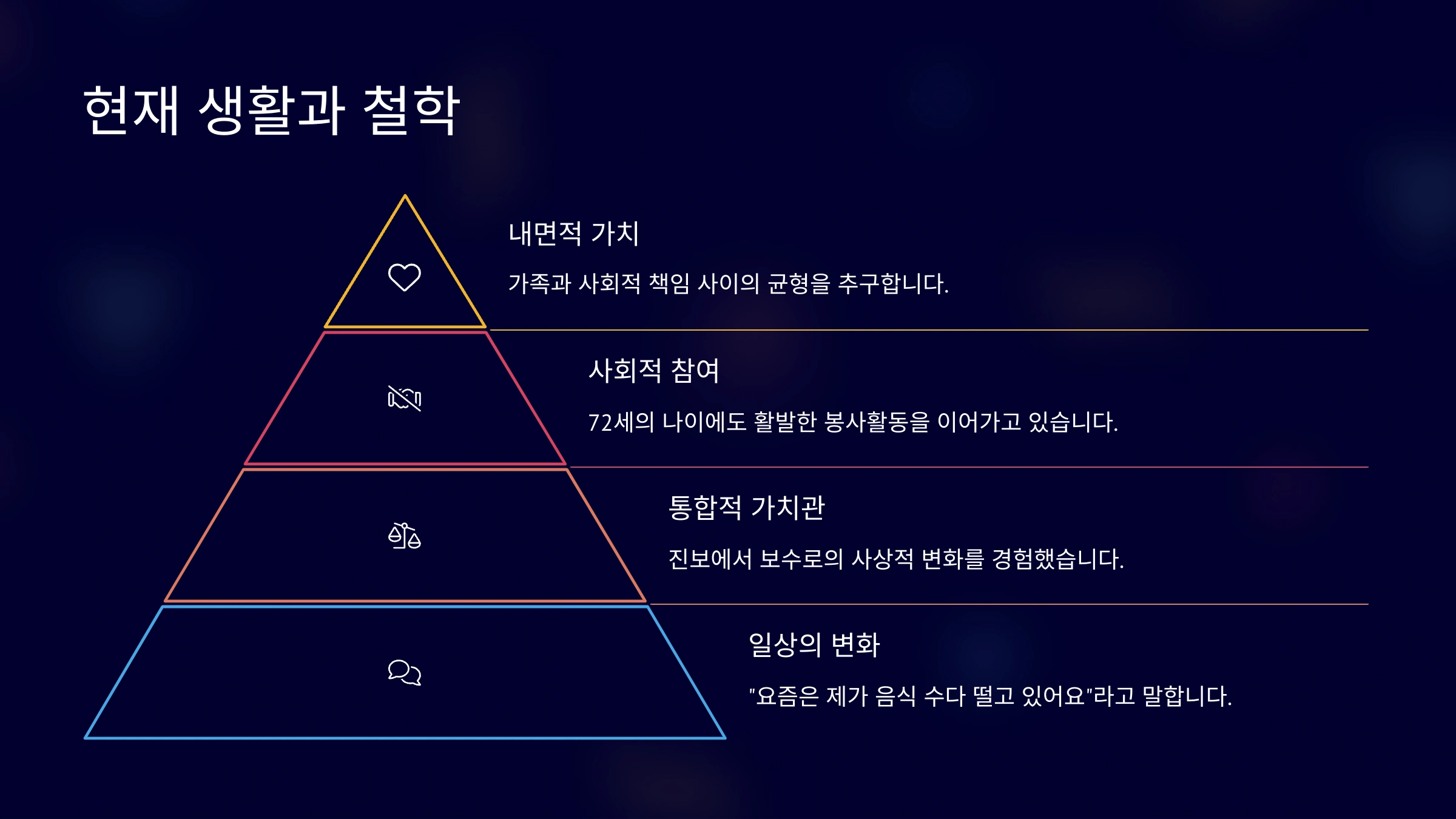 현재 생활과 철학

내면적 가치

가족과 사회적 책임 사이의 균형을 추구합니다.

사회적 참여

72세의 나이에도 활발한 봉사활동을 이어가고 있습니다.

통합적 가치관

진보에서 보수로의 사상적 변화를 경험했습니다.

일상의 변화

"요즘은 제가 음식 수다 떨고 있어요"라고 말합니다.